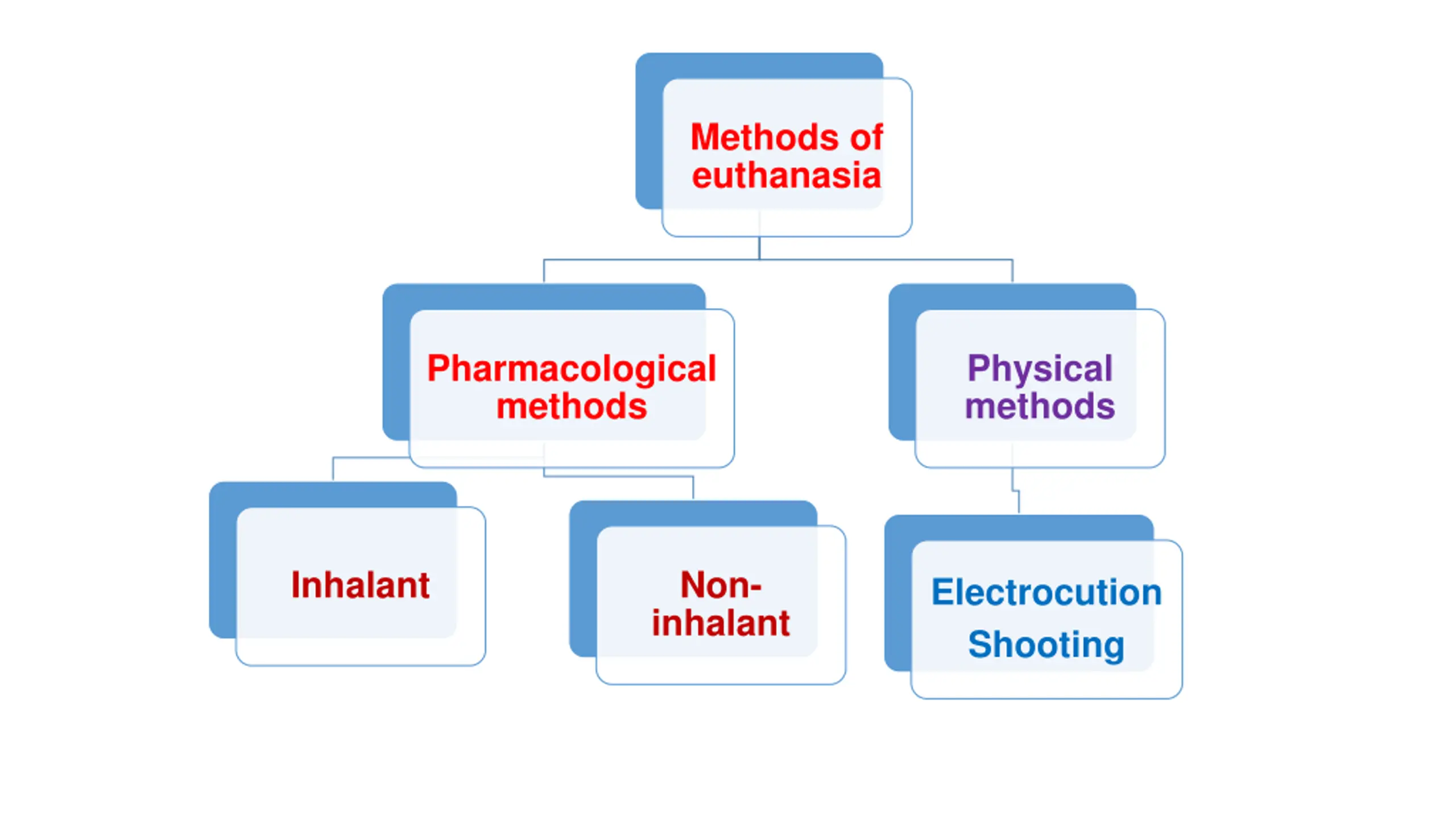 Methods of euthanasia

Pharmacological methods

Physical methods

Inhalant

Non-inhalant

Electrocution

Shooting